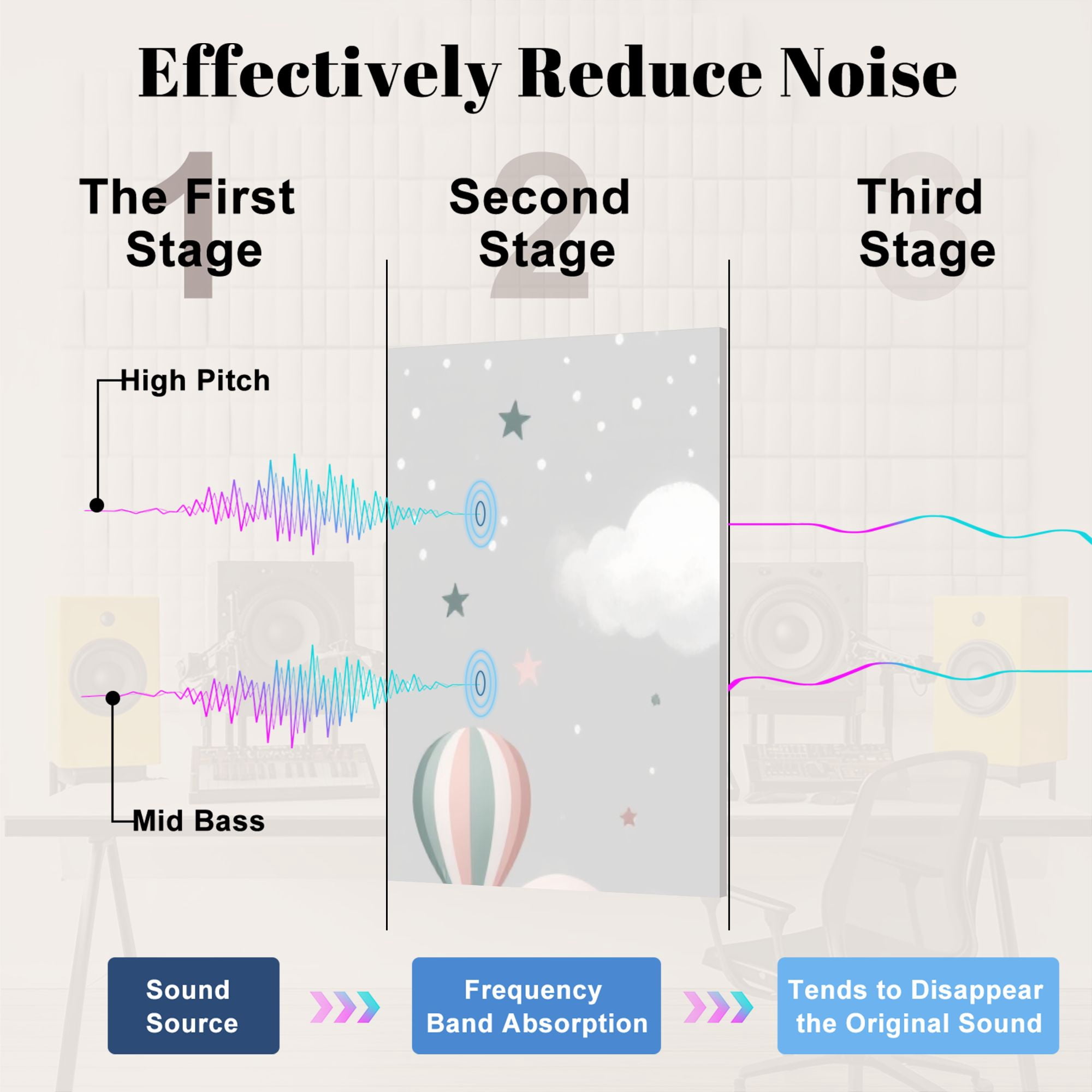 Effectively Reduce Noise

1
The First Stage

2
Second Stage

3
Third Stage

High Pitch

Mid Bass

Sound Source

Frequency Band Absorption

Tends to Disappear the Original Sound